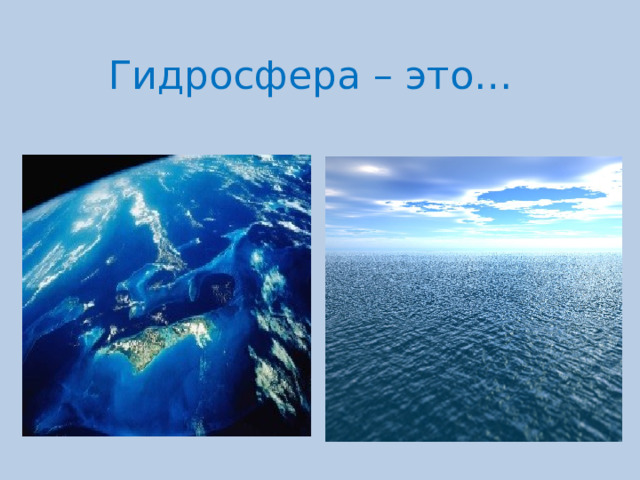 Гидросфера – это…